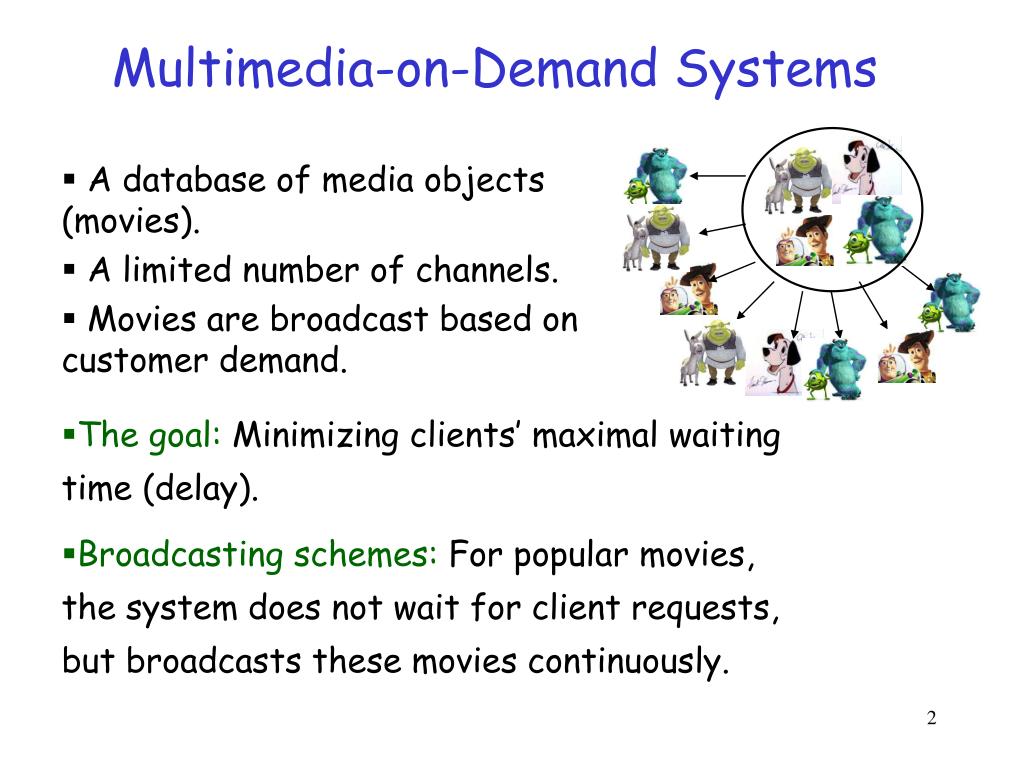 Multimedia-on-Demand Systems

▪ A database of media objects (movies).

▪ A limited number of channels.

▪ Movies are broadcast based on customer demand.

▪The goal: Minimizing clients' maximal waiting time (delay).

▪Broadcasting schemes: For popular movies, the system does not wait for client requests, but broadcasts these movies continuously.

2